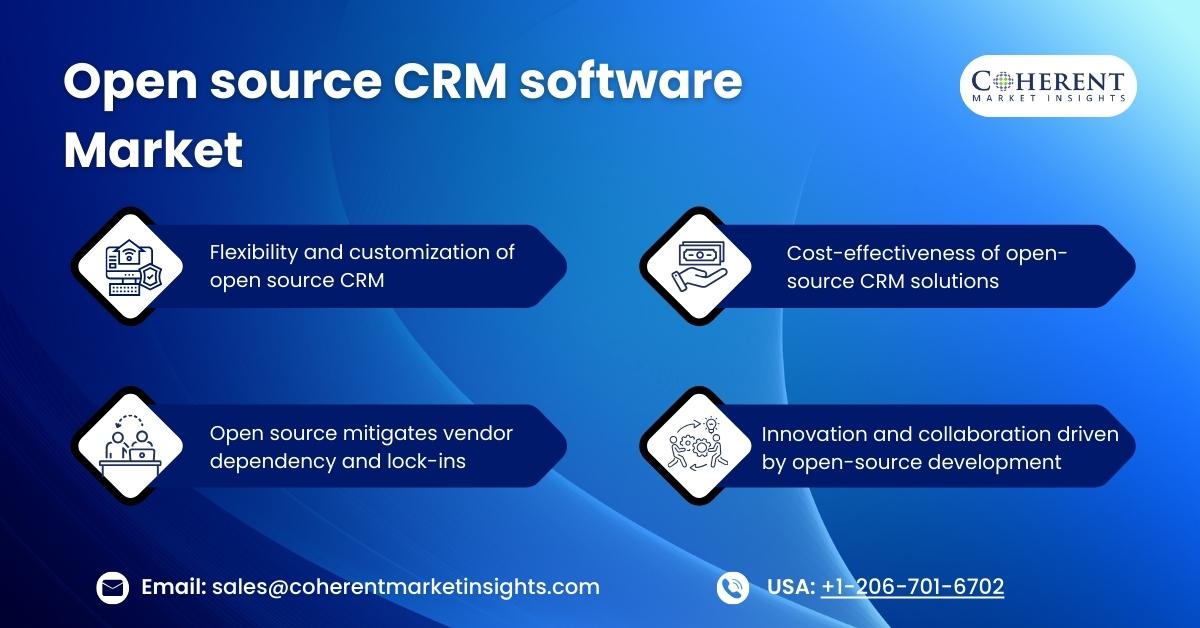 Open source CRM software Market

COHERENT
MARKET INSIGHTS

Flexibility and customization of open source CRM

Cost-effectiveness of open-source CRM solutions

Open source mitigates vendor dependency and lock-ins

Innovation and collaboration driven by open-source development

Email: sales@coherentmarketinsights.com

USA: +1-206-701-6702